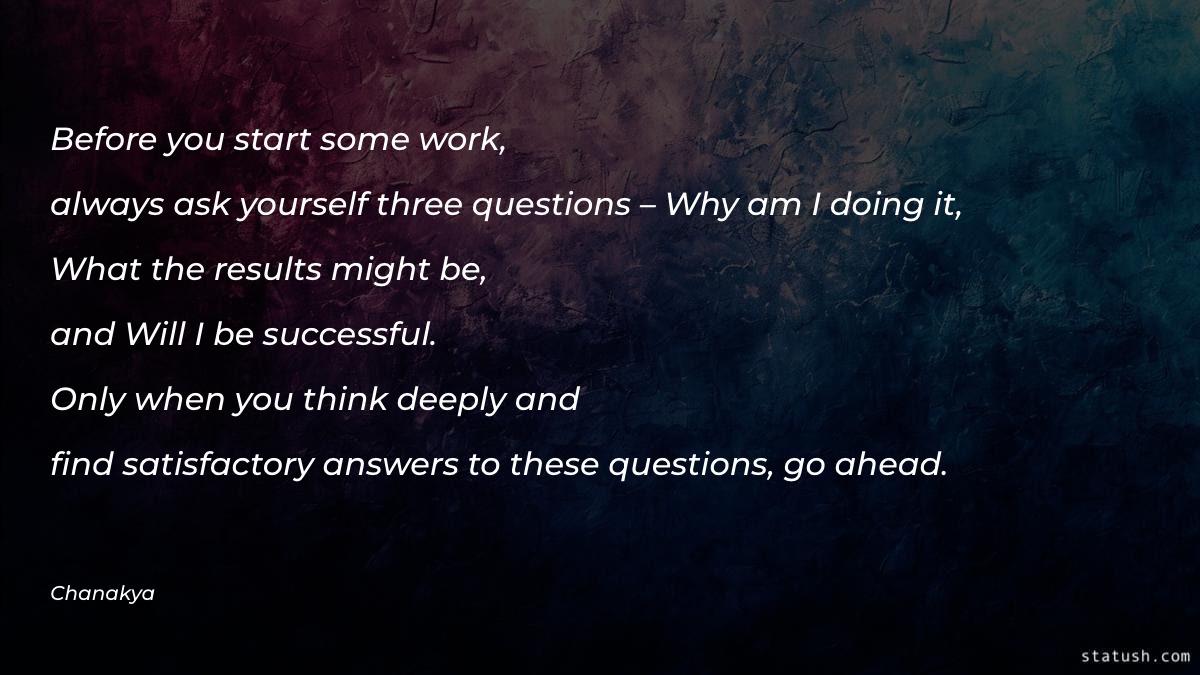 Before you start some work,
always ask yourself three questions – Why am I doing it,
What the results might be,
and Will I be successful.
Only when you think deeply and
find satisfactory answers to these questions, go ahead.

Chanakya

statush.com